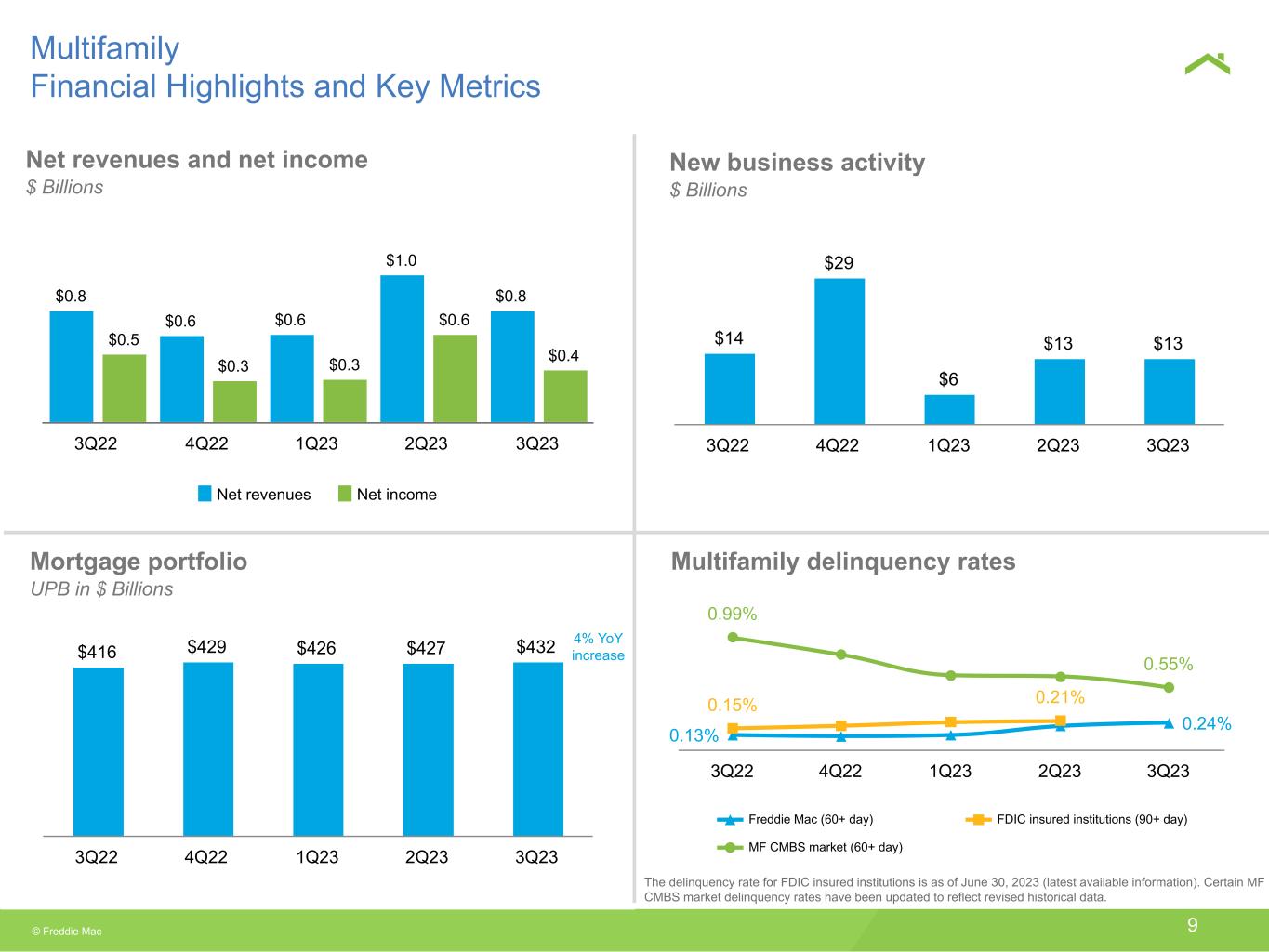 Multifamily
Financial Highlights and Key Metrics

Net revenues and net income
$ Billions

$0.8 $0.5 $0.6 $0.3 $0.6 $0.3 $1.0 $0.6 $0.8 $0.4

3Q22 4Q22 1Q23 2Q23 3Q23

Net revenues Net income

New business activity
$ Billions

$14 $29 $6 $13 $13

3Q22 4Q22 1Q23 2Q23 3Q23

Mortgage portfolio
UPB in $ Billions

$416 $429 $426 $427 $432 4% YoY increase

3Q22 4Q22 1Q23 2Q23 3Q23

Multifamily delinquency rates

0.99% 0.55% 0.15% 0.21% 0.13% 0.24%

3Q22 4Q22 1Q23 2Q23 3Q23

Freddie Mac (60+ day) FDIC insured institutions (90+ day)
MF CMBS market (60+ day)

The delinquency rate for FDIC insured institutions is as of June 30, 2023 (latest available information). Certain MF CMBS market delinquency rates have been updated to reflect revised historical data.

© Freddie Mac

9